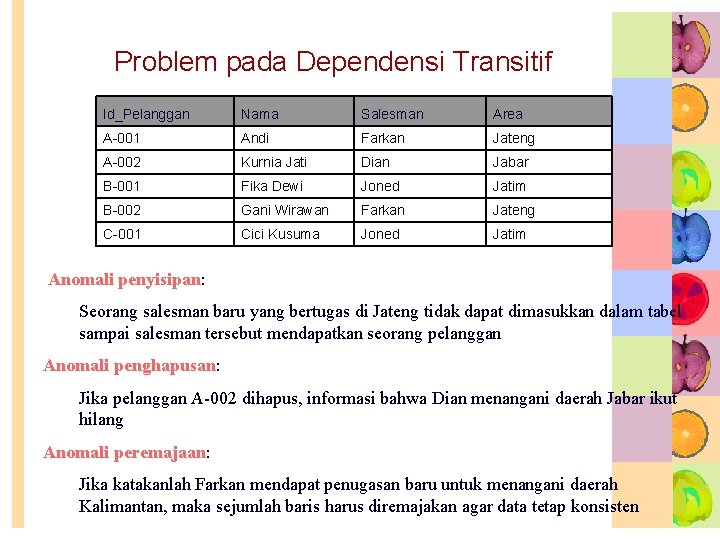 Problem pada Dependensi Transitif

| Id_Pelanggan | Nama | Salesman | Area |
|---|---|---|---|
| A-001 | Andi | Farkan | Jateng |
| A-002 | Kurnia Jati | Dian | Jabar |
| B-001 | Fika Dewi | Joned | Jatim |
| B-002 | Gani Wirawan | Farkan | Jateng |
| C-001 | Cici Kusuma | Joned | Jatim |

Anomali penyisipan:

Seorang salesman baru yang bertugas di Jateng tidak dapat dimasukkan dalam tabel sampai salesman tersebut mendapatkan seorang pelanggan

Anomali penghapusan:

Jika pelanggan A-002 dihapus, informasi bahwa Dian menangani daerah Jabar ikut hilang

Anomali peremajaan:

Jika katakanlah Farkan mendapat penugasan baru untuk menangani daerah Kalimantan, maka sejumlah baris harus diremajakan agar data tetap konsisten